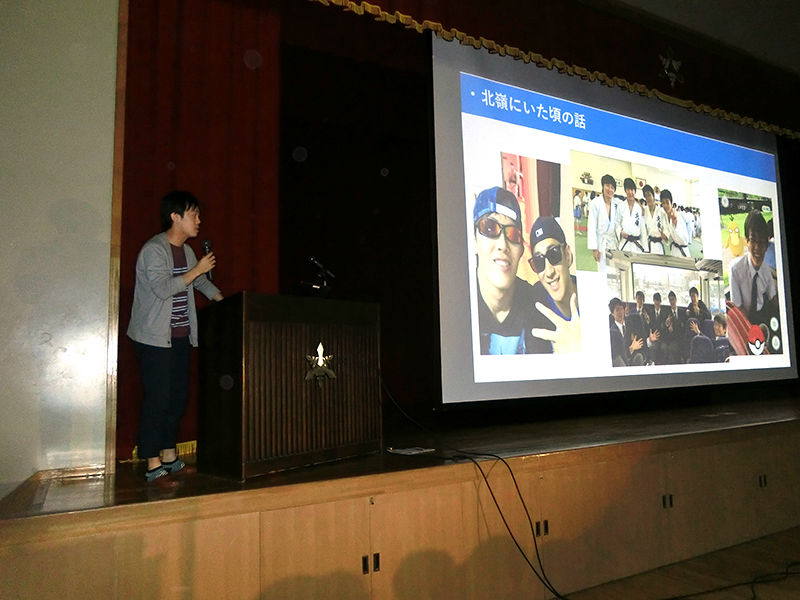 ・北嶺にいた頃の話